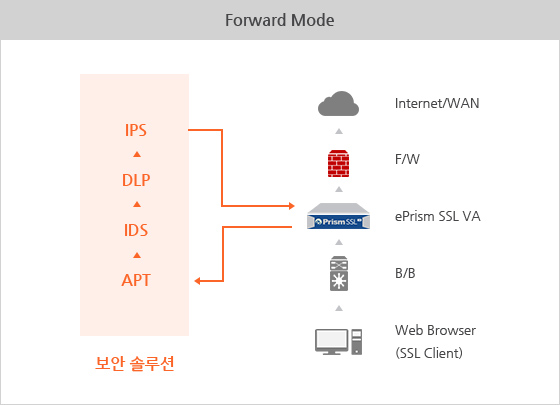 Forward Mode

IPS

DLP

IDS

APT

보안 솔루션

Internet/WAN

F/W

Prism SSL

ePrism SSL VA

B/B

Web Browser
(SSL Client)